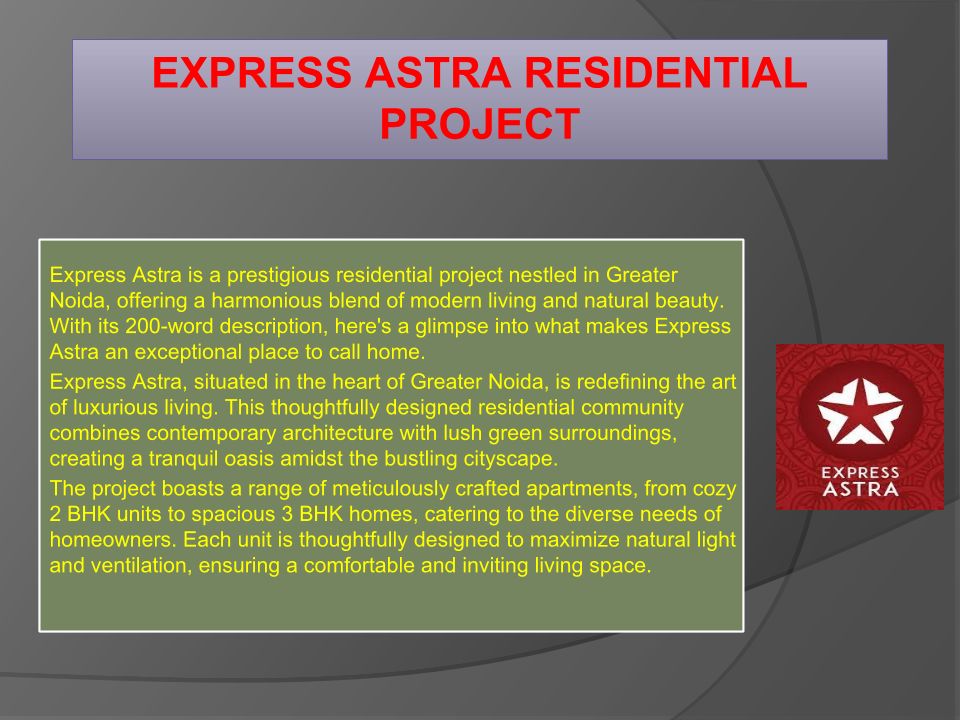 EXPRESS ASTRA RESIDENTIAL PROJECT

Express Astra is a prestigious residential project nestled in Greater Noida, offering a harmonious blend of modern living and natural beauty. With its 200-word description, here's a glimpse into what makes Express Astra an exceptional place to call home.

Express Astra, situated in the heart of Greater Noida, is redefining the art of luxurious living. This thoughtfully designed residential community combines contemporary architecture with lush green surroundings, creating a tranquil oasis amidst the bustling cityscape.

The project boasts a range of meticulously crafted apartments, from cozy 2 BHK units to spacious 3 BHK homes, catering to the diverse needs of homeowners. Each unit is thoughtfully designed to maximize natural light and ventilation, ensuring a comfortable and inviting living space.

EXPRESS ASTRA